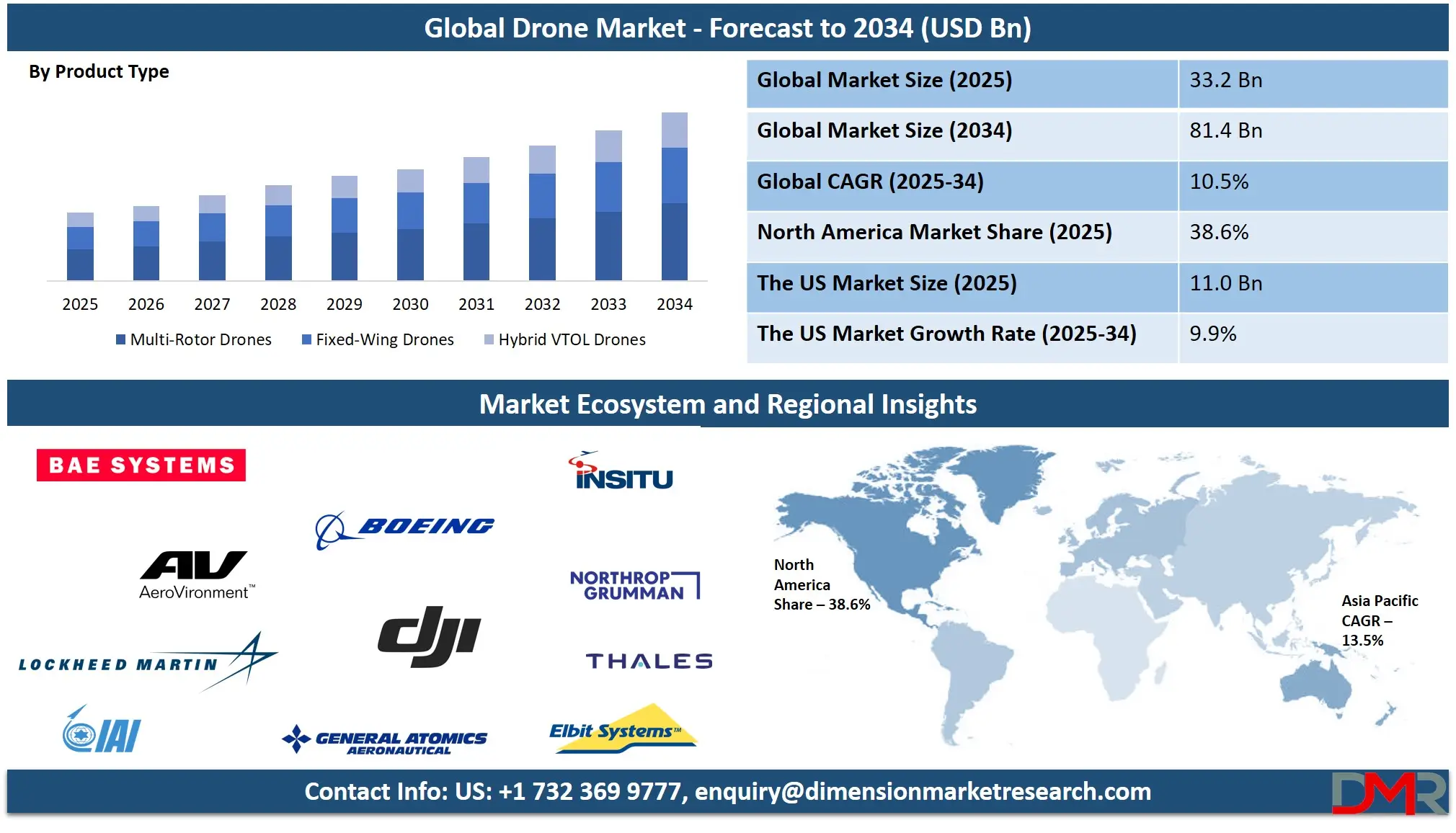 Global Drone Market - Forecast to 2034 (USD Bn)

By Product Type

2025 2026 2027 2028 2029 2030 2031 2032 2033 2034

Multi-Rotor Drones Fixed-Wing Drones Hybrid VTOL Drones

| Global Market Size (2025) | 33.2 Bn |
|---|---|
| Global Market Size (2034) | 81.4 Bn |
| Global CAGR (2025-34) | 10.5% |
| North America Market Share (2025) | 38.6% |
| The US Market Size (2025) | 11.0 Bn |
| The US Market Growth Rate (2025-34) | 9.9% |

Market Ecosystem and Regional Insights

BAE SYSTEMS

INSITU

BOEING

AV AeroVironment™

NORTHROP GRUMMAN

dji

LOCKHEED MARTIN

THALES

IAI

GENERAL ATOMICS AERONAUTICAL

Elbit Systems™

North America Share – 38.6%

Asia Pacific CAGR – 13.5%

Contact Info: US: +1 732 369 9777, enquiry@dimensionmarketresearch.com

DMR